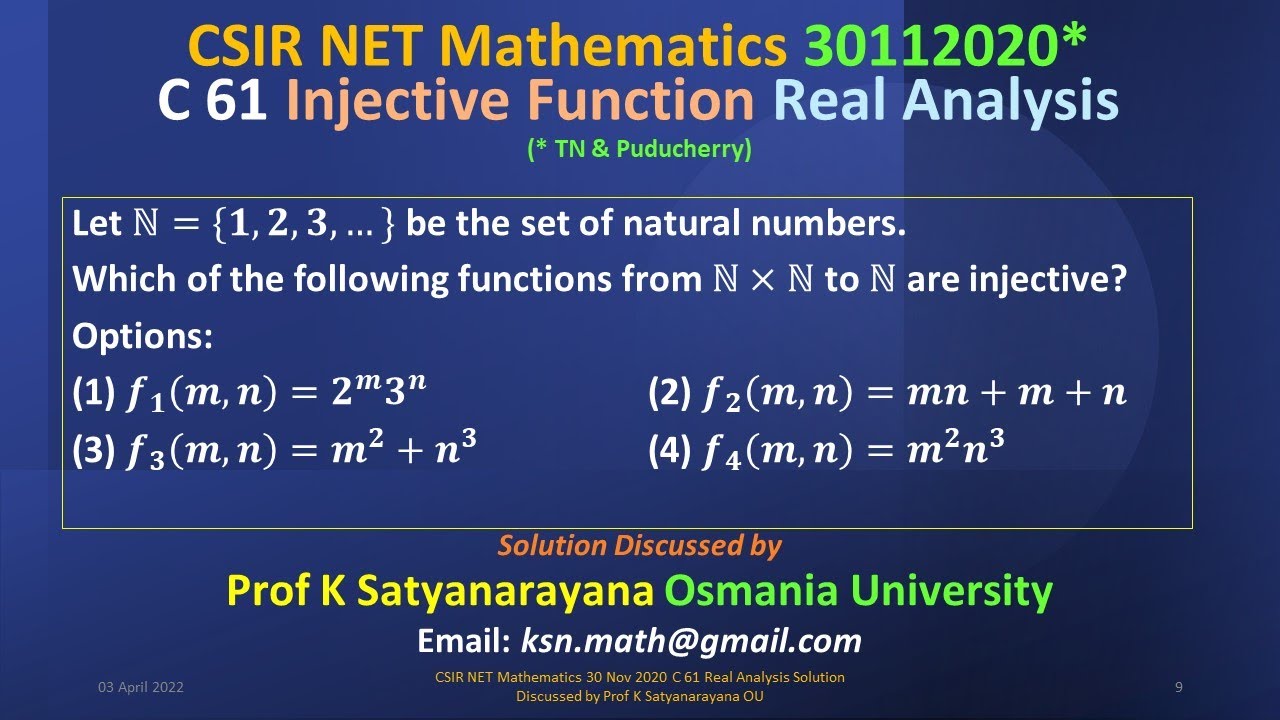 CSIR NET Mathematics 30112020*
C 61 Injective Function Real Analysis
(* TN & Puducherry)

Let $\mathbb{N} = \{1, 2, 3, \dots\}$ be the set of natural numbers.
Which of the following functions from $\mathbb{N} \times \mathbb{N}$ to $\mathbb{N}$ are injective?
Options:
(1) $f_1(m, n) = 2^m 3^n$
(2) $f_2(m, n) = mn + m + n$
(3) $f_3(m, n) = m^2 + n^3$
(4) $f_4(m, n) = m^2 n^3$

Solution Discussed by
Prof K Satyanarayana Osmania University
Email: ksn.math@gmail.com

03 April 2022
CSIR NET Mathematics 30 Nov 2020 C 61 Real Analysis Solution Discussed by Prof K Satyanarayana OU
9